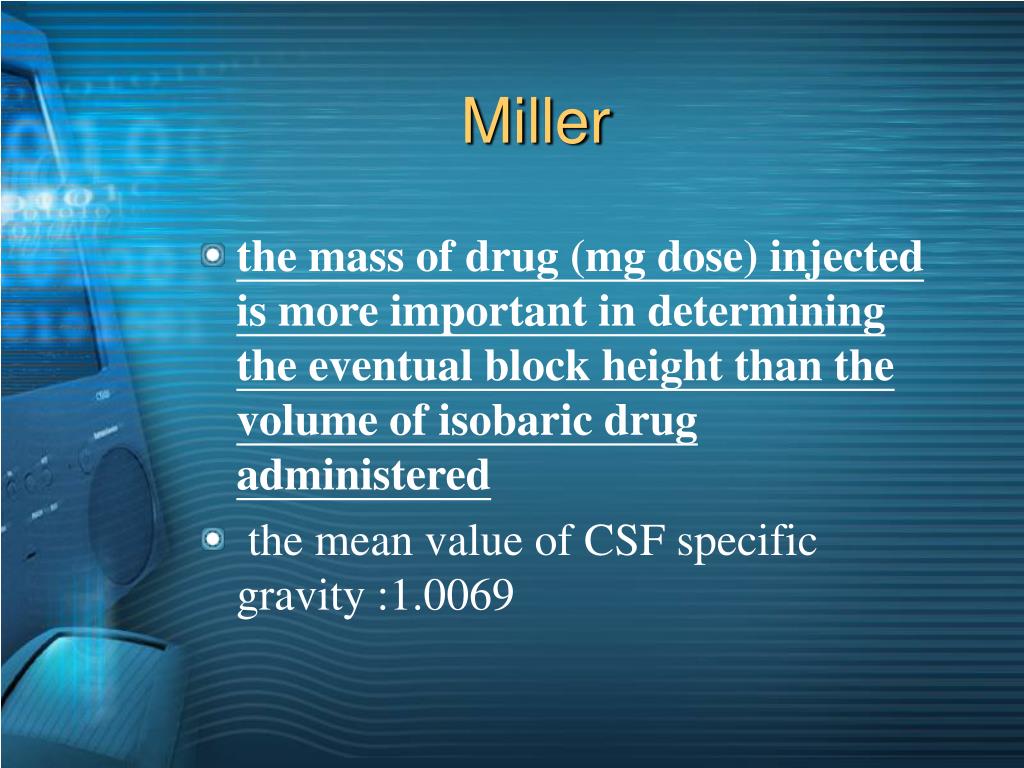 Miller

the mass of drug (mg dose) injected is more important in determining the eventual block height than the volume of isobaric drug administered

the mean value of CSF specific gravity :1.0069